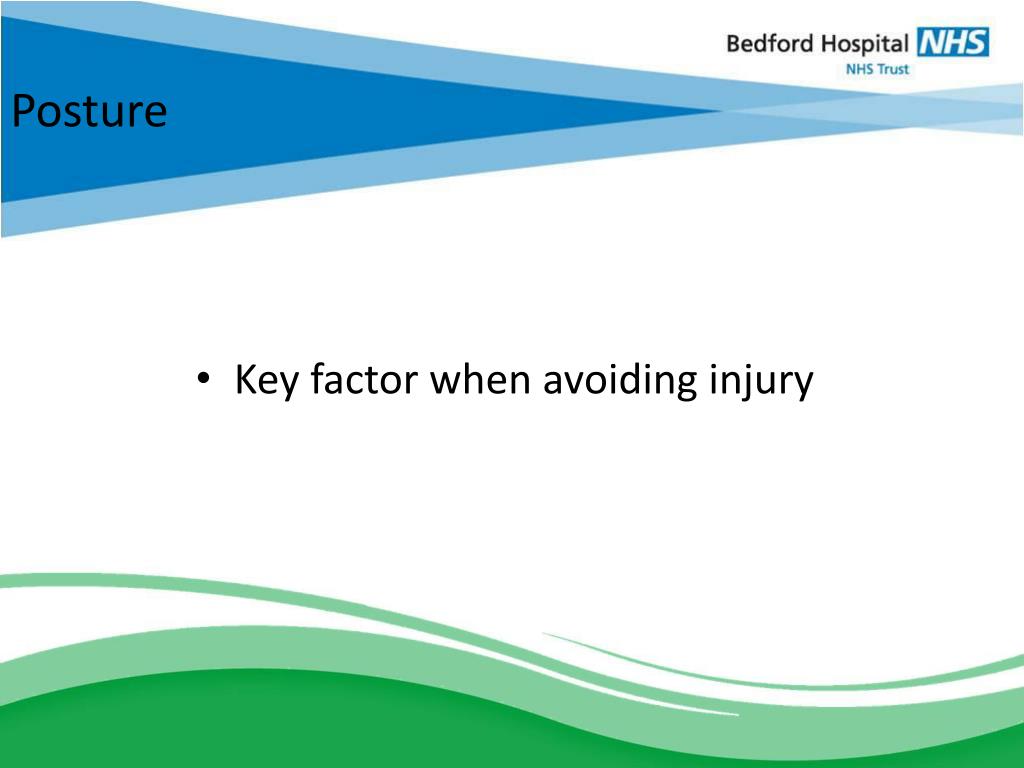 Bedford Hospital NHS
NHS Trust

Posture

• Key factor when avoiding injury